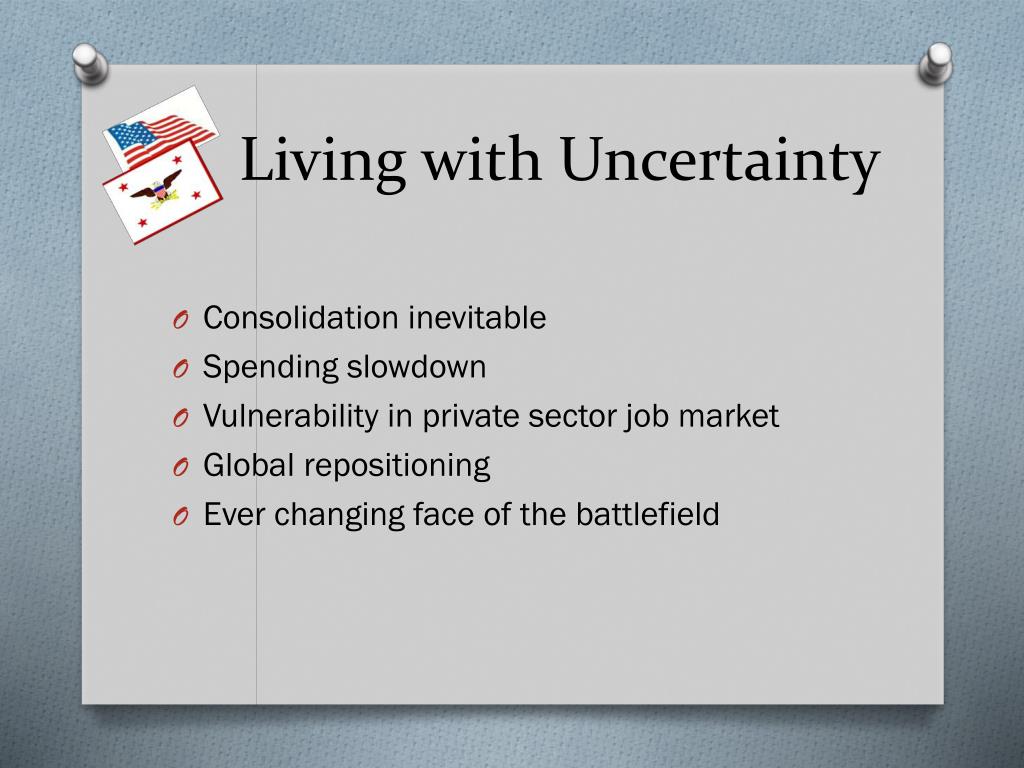 Living with Uncertainty

O Consolidation inevitable
O Spending slowdown
O Vulnerability in private sector job market
O Global repositioning
O Ever changing face of the battlefield